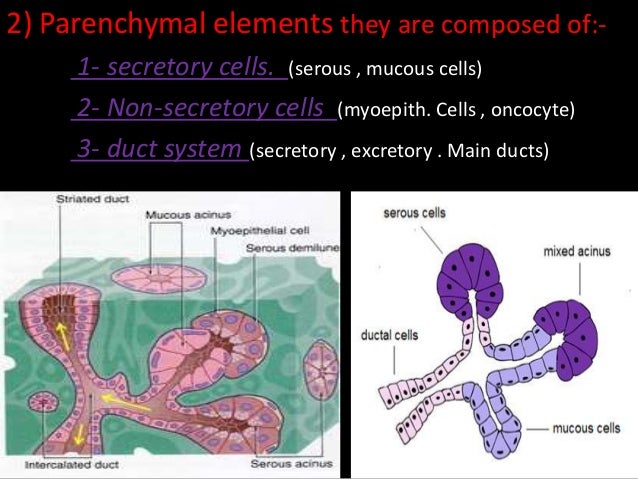 2) Parenchymal elements they are composed of:-

1- secretory cells. (serous , mucous cells)

2- Non-secretory cells (myoepith. Cells , oncocyte)

3- duct system (secretory , excretory . Main ducts)

Striated duct
Mucous acinus
Myoepithelial cell
Serous demilune
Intercalated duct
Serous acinus

serous cells
mixed acinus
ductal cells
mucous cells